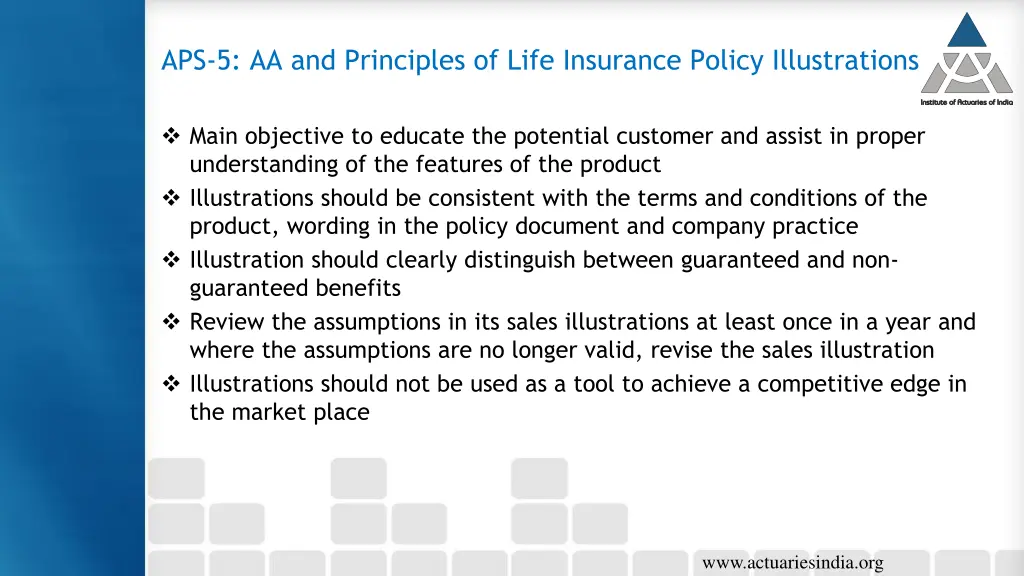 APS-5: AA and Principles of Life Insurance Policy Illustrations

Institute of Actuaries of India

❖ Main objective to educate the potential customer and assist in proper understanding of the features of the product
❖ Illustrations should be consistent with the terms and conditions of the product, wording in the policy document and company practice
❖ Illustration should clearly distinguish between guaranteed and non-guaranteed benefits
❖ Review the assumptions in its sales illustrations at least once in a year and where the assumptions are no longer valid, revise the sales illustration
❖ Illustrations should not be used as a tool to achieve a competitive edge in the market place

www.actuariesindia.org